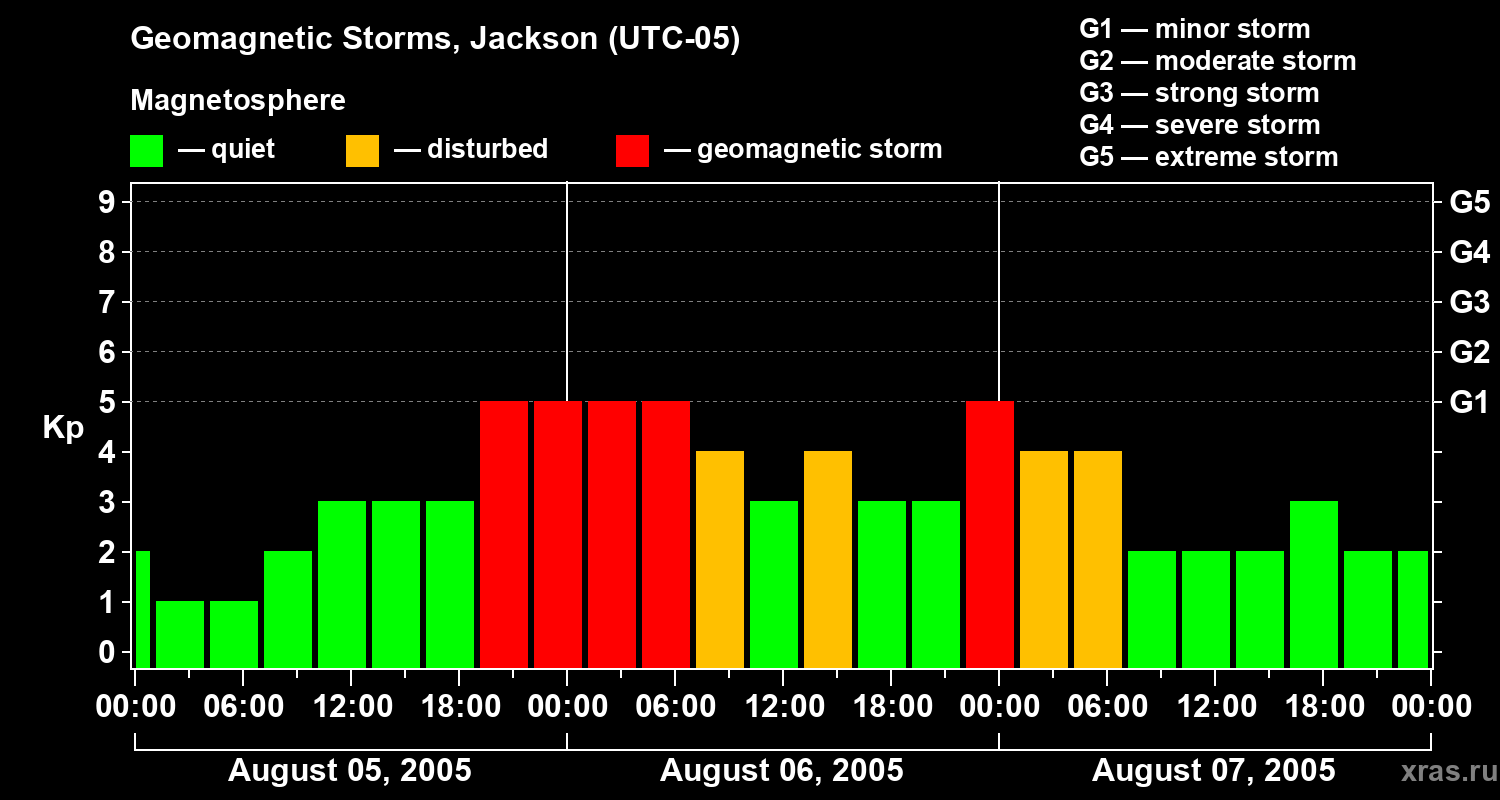 Geomagnetic Storms, Jackson (UTC-05)

Magnetosphere

— quiet — disturbed — geomagnetic storm

G1 — minor storm
G2 — moderate storm
G3 — strong storm
G4 — severe storm
G5 — extreme storm

Kp

9
8
7
6
5
4
3
2
1
0

G5
G4
G3
G2
G1

00:00 06:00 12:00 18:00 00:00 06:00 12:00 18:00 00:00 06:00 12:00 18:00 00:00

August 05, 2005 August 06, 2005 August 07, 2005

xras.ru